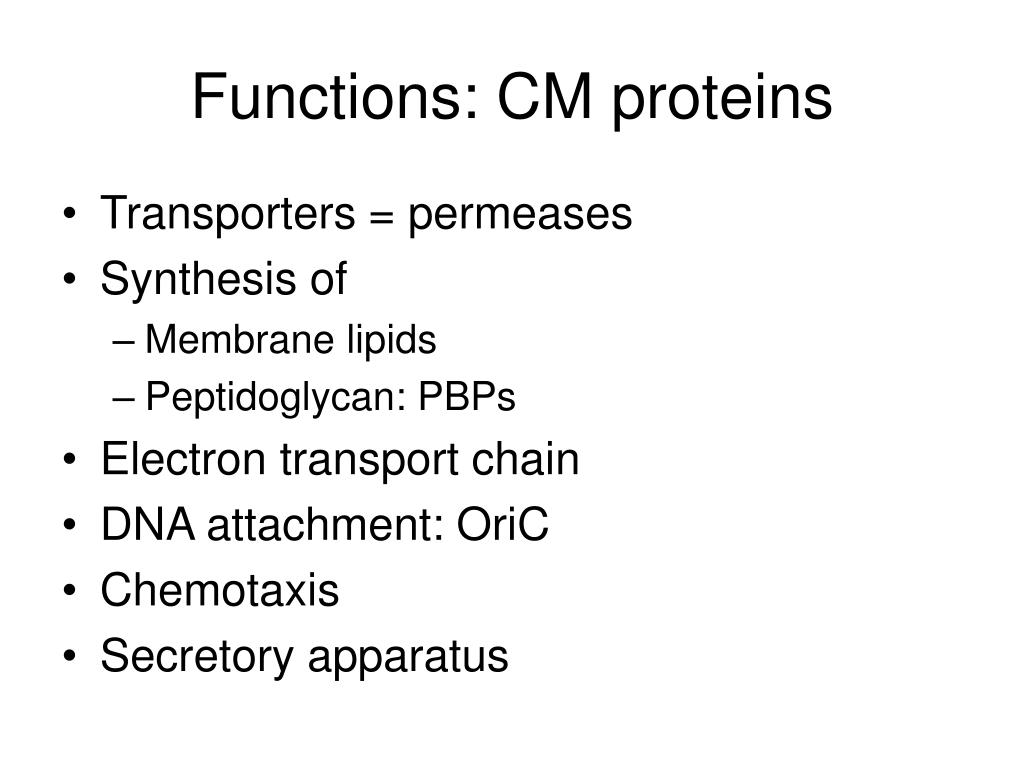 Functions: CM proteins

• Transporters = permeases
• Synthesis of
– Membrane lipids
– Peptidoglycan: PBPs
• Electron transport chain
• DNA attachment: OriC
• Chemotaxis
• Secretory apparatus